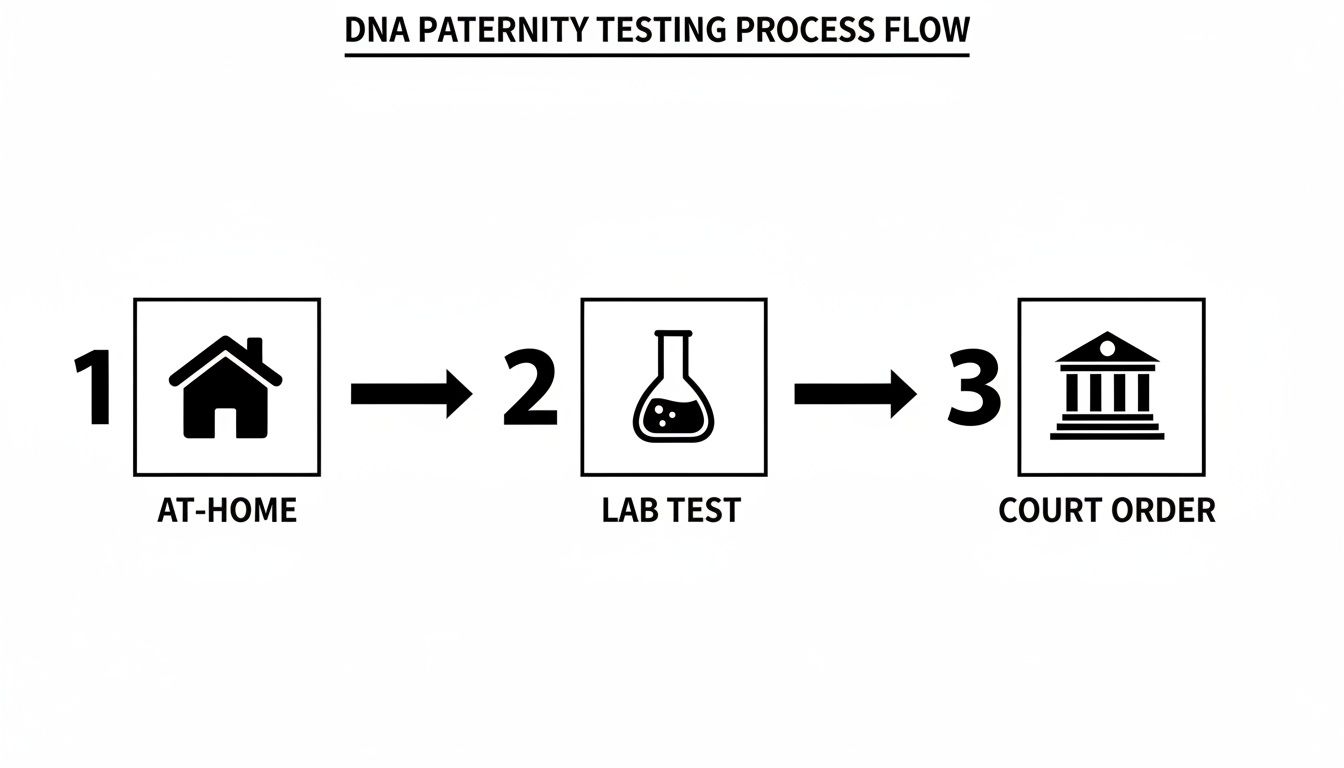 DNA PATERNITY TESTING PROCESS FLOW

1

AT-HOME

2

LAB TEST

3

COURT ORDER